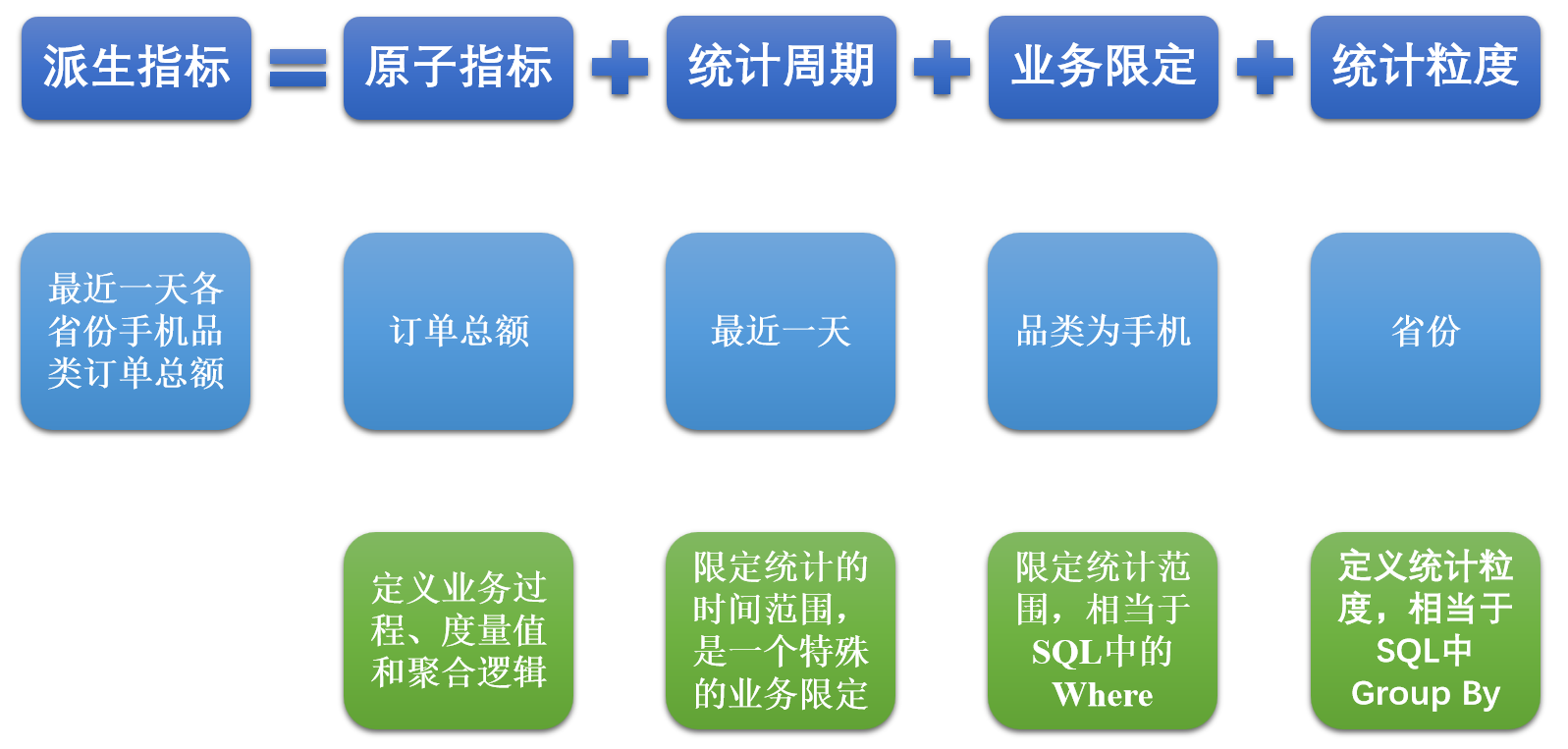 派生指标 = 原子指标 + 统计周期 + 业务限定 + 统计粒度

最近一天各省份手机品类订单总额

订单总额

最近一天

品类为手机

省份

定义业务过程、度量值和聚合逻辑

限定统计的时间范围，是一个特殊的业务限定

限定统计范围，相当于SQL中的Where

定义统计粒度，相当于SQL中Group By